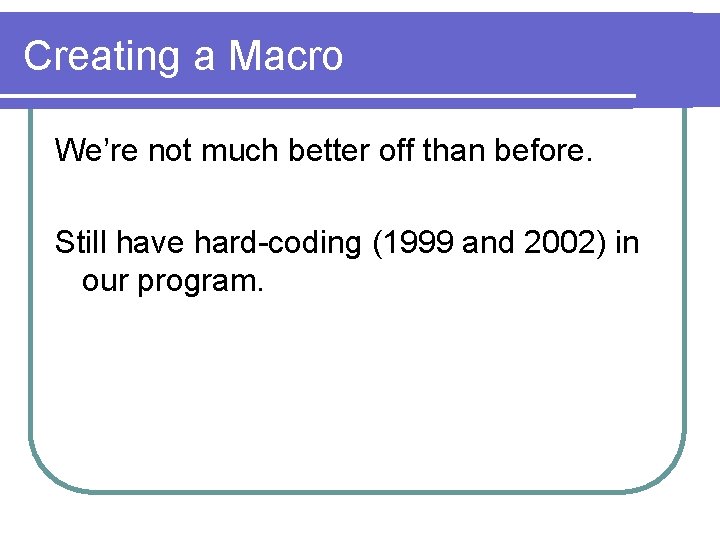 Creating a Macro

We’re not much better off than before.

Still have hard-coding (1999 and 2002) in our program.